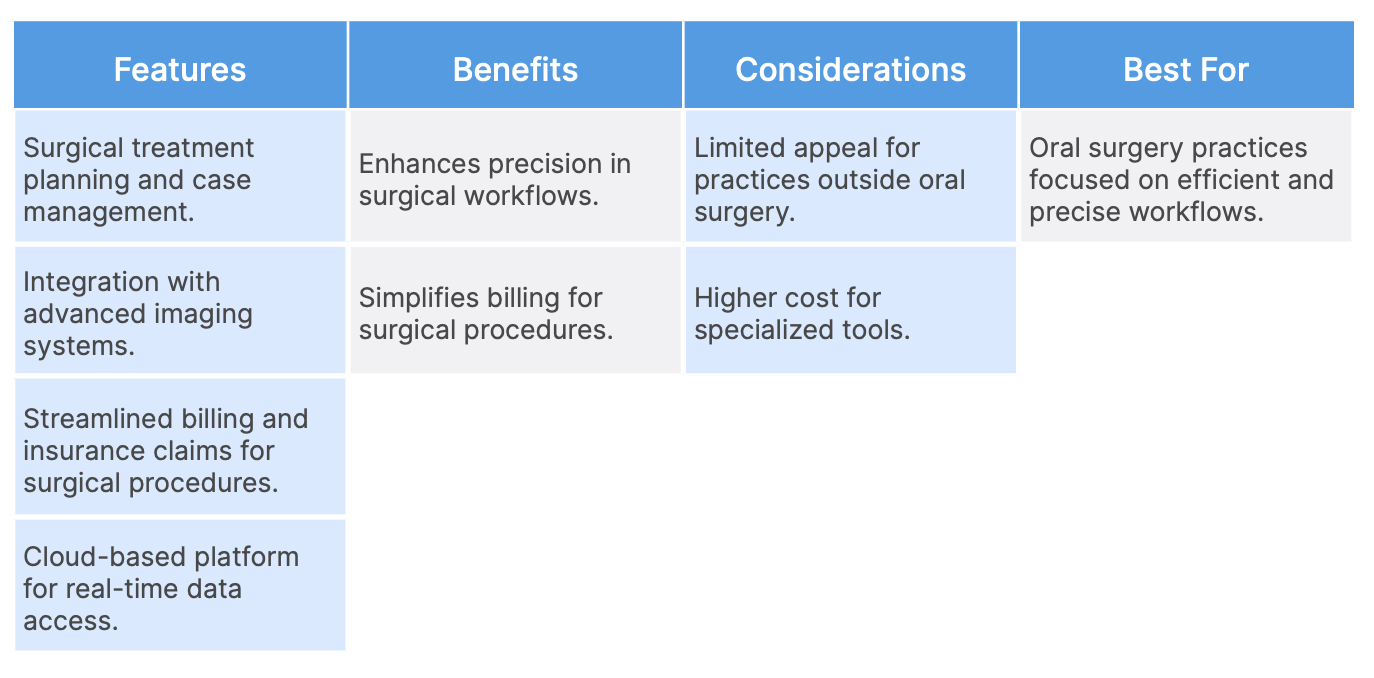 | Features | Benefits | Considerations | Best For |
|---|---|---|---|
| Surgical treatment planning and case management. | Enhances precision in surgical workflows. | Limited appeal for practices outside oral surgery. | Oral surgery practices focused on efficient and precise workflows. |
| Integration with advanced imaging systems. | Simplifies billing for surgical procedures. | Higher cost for specialized tools. | |
| Streamlined billing and insurance claims for surgical procedures. | | | |
| Cloud-based platform for real-time data access. | | | |